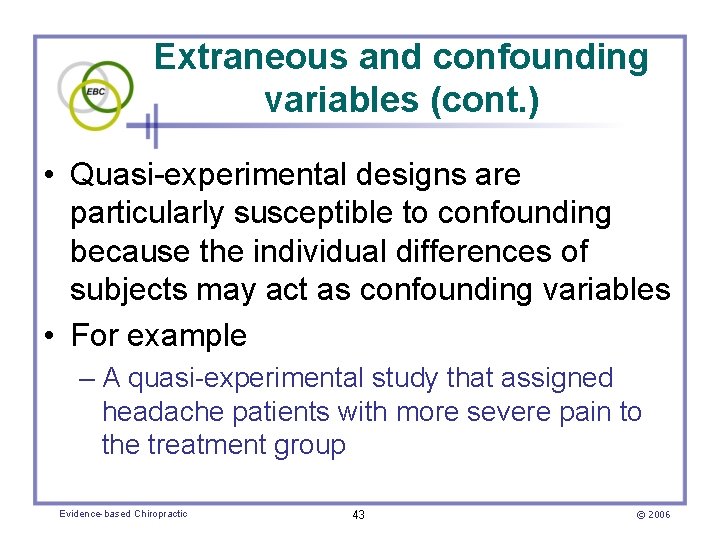 EBC

Extraneous and confounding variables (cont.)

• Quasi-experimental designs are particularly susceptible to confounding because the individual differences of subjects may act as confounding variables
• For example
– A quasi-experimental study that assigned headache patients with more severe pain to the treatment group

Evidence-based Chiropractic
43
© 2006